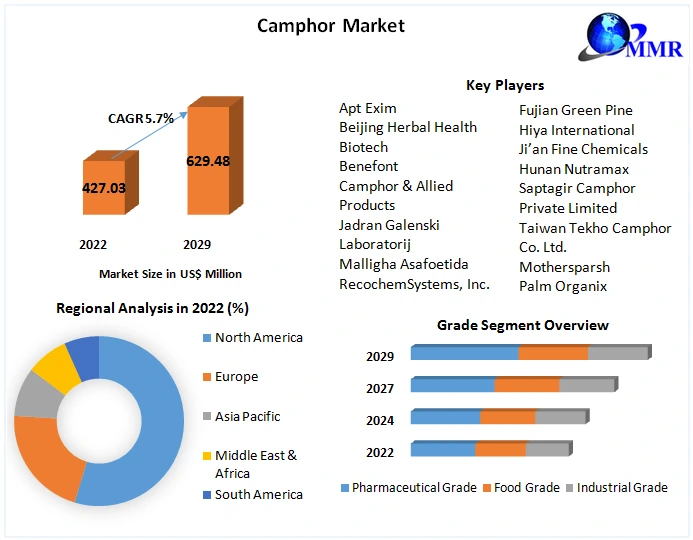 Camphor Market

MMR

CAGR 5.7%

427.03

629.48

2022

2029

Market Size in US$ Million

Key Players

Apt Exim
Beijing Herbal Health Biotech
Benefont
Camphor & Allied Products
Jadran Galenski Laboratorij
Malligha Asafoetida
RecochemSystems, Inc.

Fujian Green Pine
Hiya International
Ji'an Fine Chemicals
Hunan Nutramax
Saptagir Camphor Private Limited
Taiwan Tekho Camphor Co. Ltd.
Mothersparsh
Palm Organix

Regional Analysis in 2022 (%)

North America

Europe

Asia Pacific

Middle East & Africa

South America

Grade Segment Overview

2029

2027

2024

2022

Pharmaceutical Grade

Food Grade

Industrial Grade